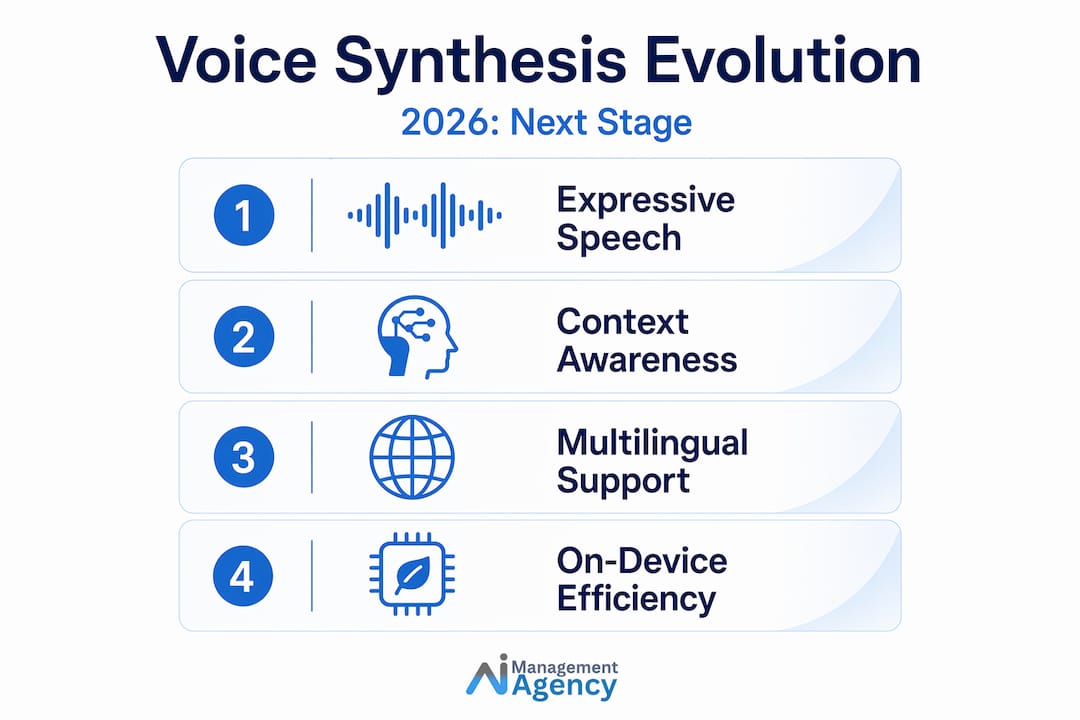 Voice Synthesis Evolution

2026: Next Stage

1 Expressive Speech

2 Context Awareness

3 Multilingual Support

4 On-Device Efficiency

AI Management Agency